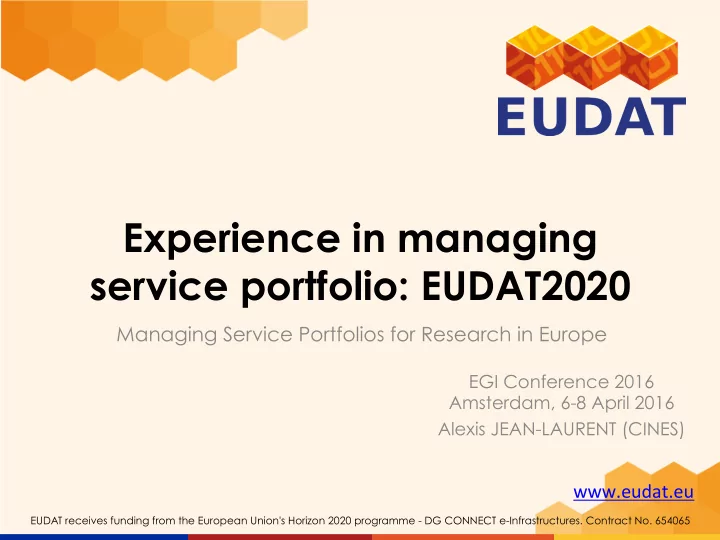 EUDAT

Experience in managing service portfolio: EUDAT2020

Managing Service Portfolios for Research in Europe

EGI Conference 2016
Amsterdam, 6-8 April 2016
Alexis JEAN-LAURENT (CINES)

www.eudat.eu

EUDAT receives funding from the European Union's Horizon 2020 programme - DG CONNECT e-Infrastructures. Contract No. 654065